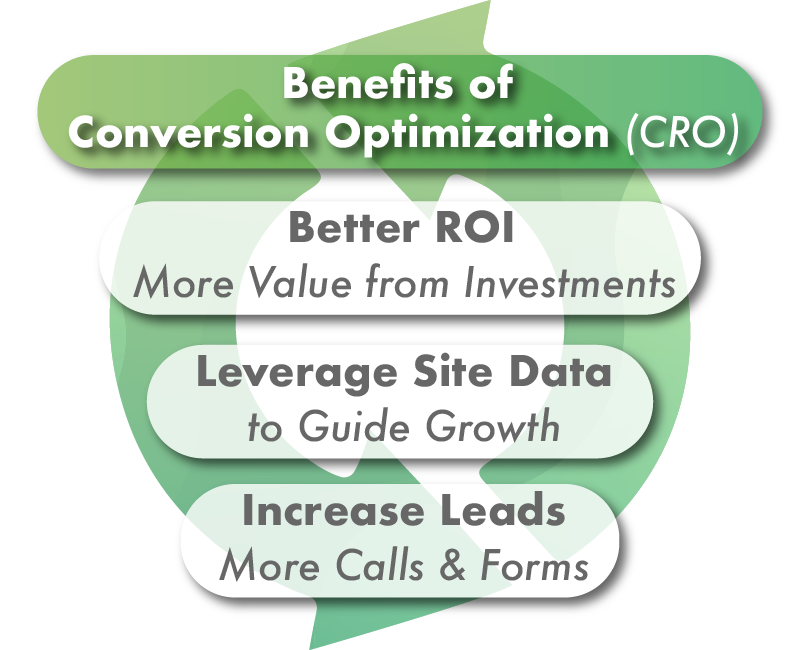 Benefits of
Conversion Optimization (CRO)

Better ROI
More Value from Investments

Leverage Site Data
to Guide Growth

Increase Leads
More Calls & Forms